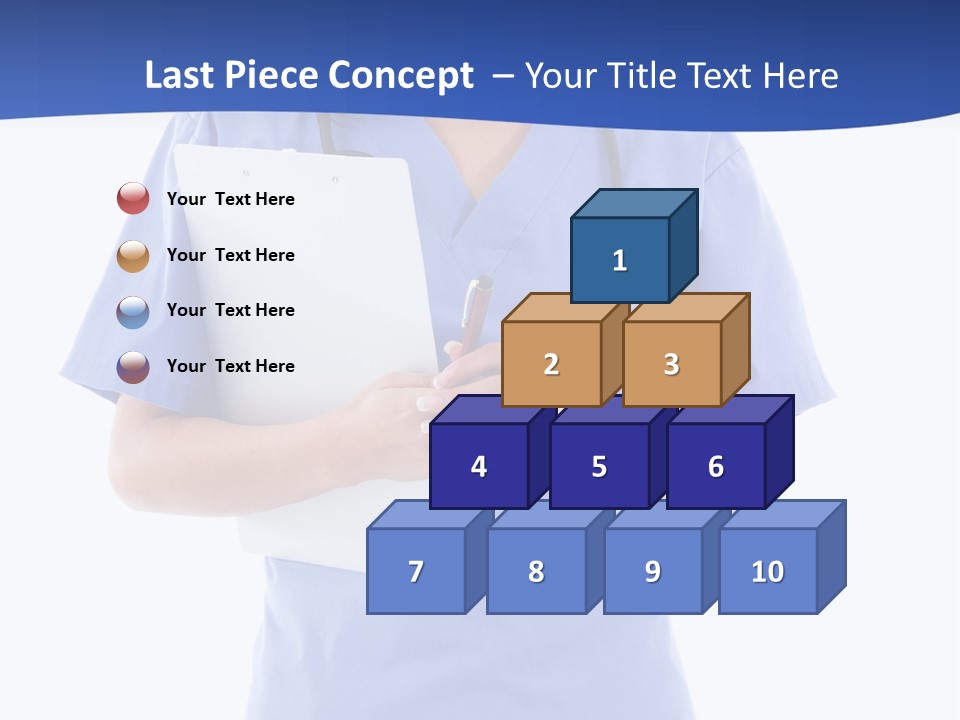 Last Piece Concept – Your Title Text Here

Your Text Here

Your Text Here

Your Text Here

Your Text Here

1

2
3

4
5
6

7
8
9
10